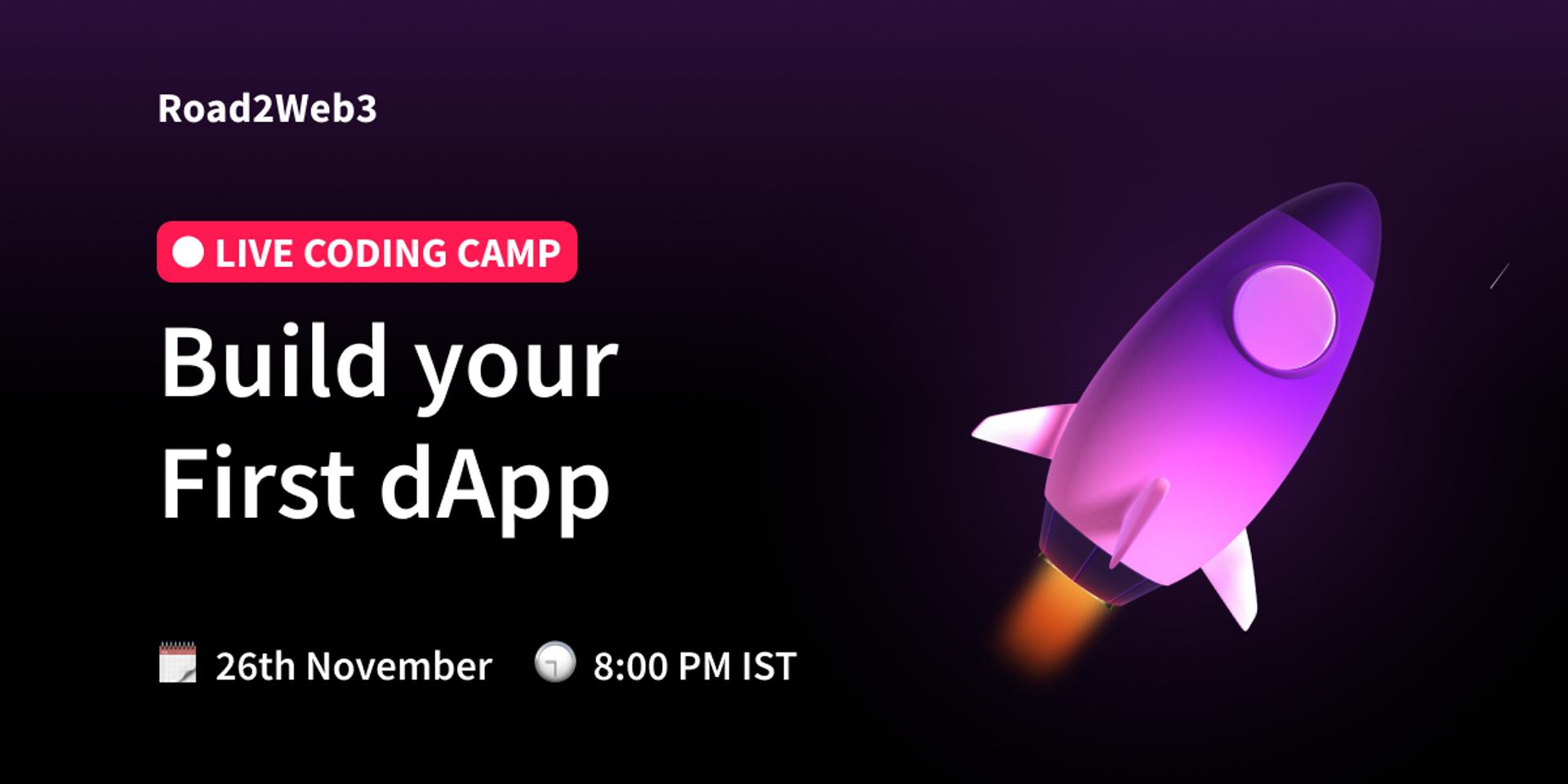 Road2Web3

LIVE CODING CAMP

Build your First dApp

26th November 8:00 PM IST